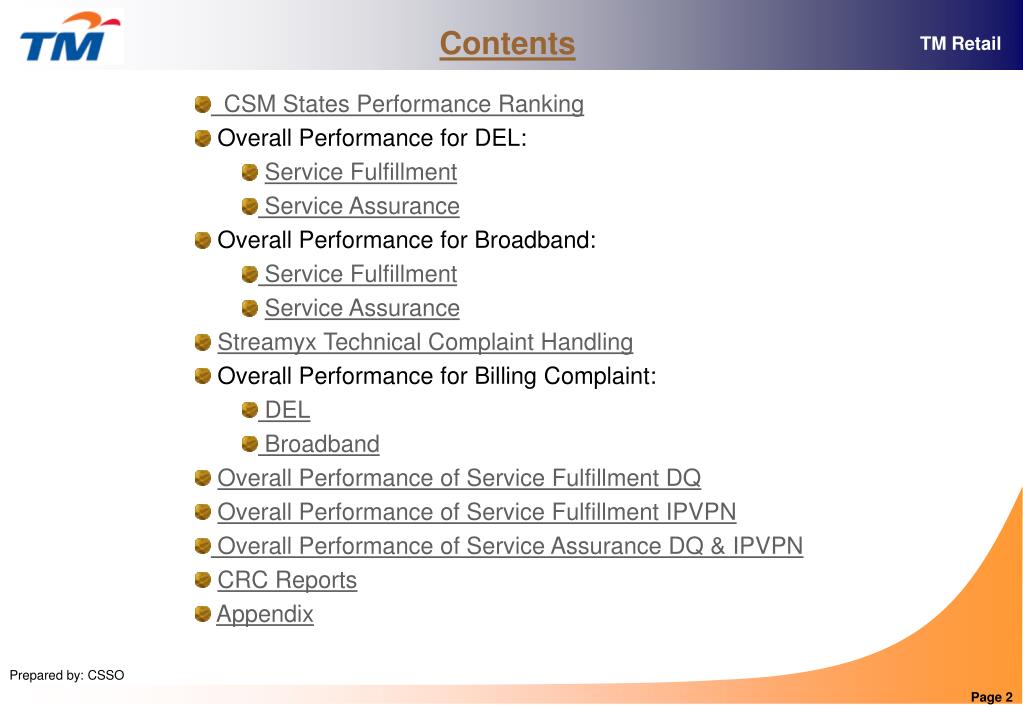 TM

Contents

TM Retail

CSM States Performance Ranking

Overall Performance for DEL:

Service Fulfillment

Service Assurance

Overall Performance for Broadband:

Service Fulfillment

Service Assurance

Streamyx Technical Complaint Handling

Overall Performance for Billing Complaint:

DEL

Broadband

Overall Performance of Service Fulfillment DQ

Overall Performance of Service Fulfillment IPVPN

Overall Performance of Service Assurance DQ & IPVPN

CRC Reports

Appendix

Prepared by: CSSO

Page 2